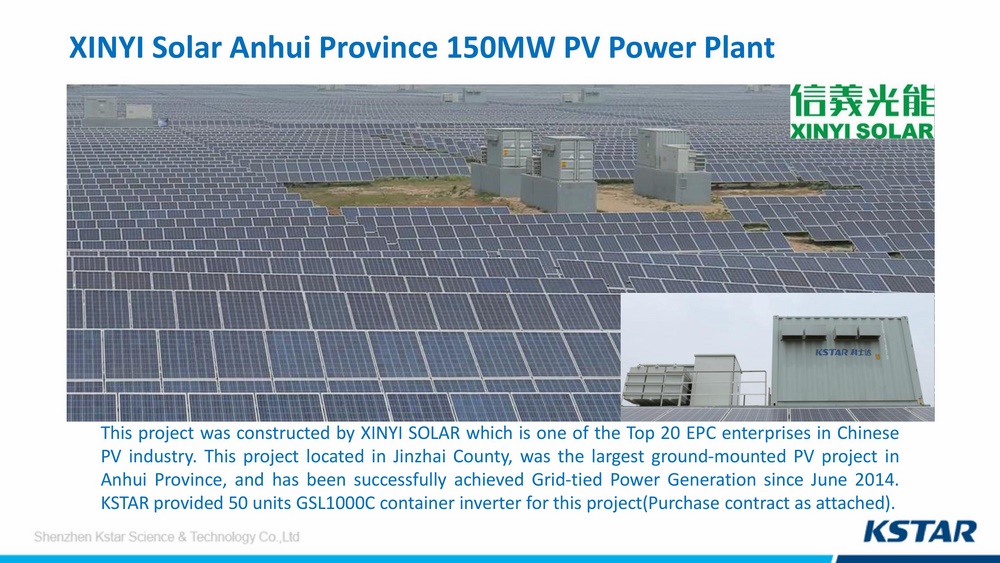 XINYI Solar Anhui Province 150MW PV Power Plant

信義光能
XINYI SOLAR

KSTAR 科士达

This project was constructed by XINYI SOLAR which is one of the Top 20 EPC enterprises in Chinese PV industry. This project located in Jinzhai County, was the largest ground-mounted PV project in Anhui Province, and has been successfully achieved Grid-tied Power Generation since June 2014. KSTAR provided 50 units GSL1000C container inverter for this project(Purchase contract as attached).

Shenzhen Kstar Science & Technology Co.,Ltd

KSTAR